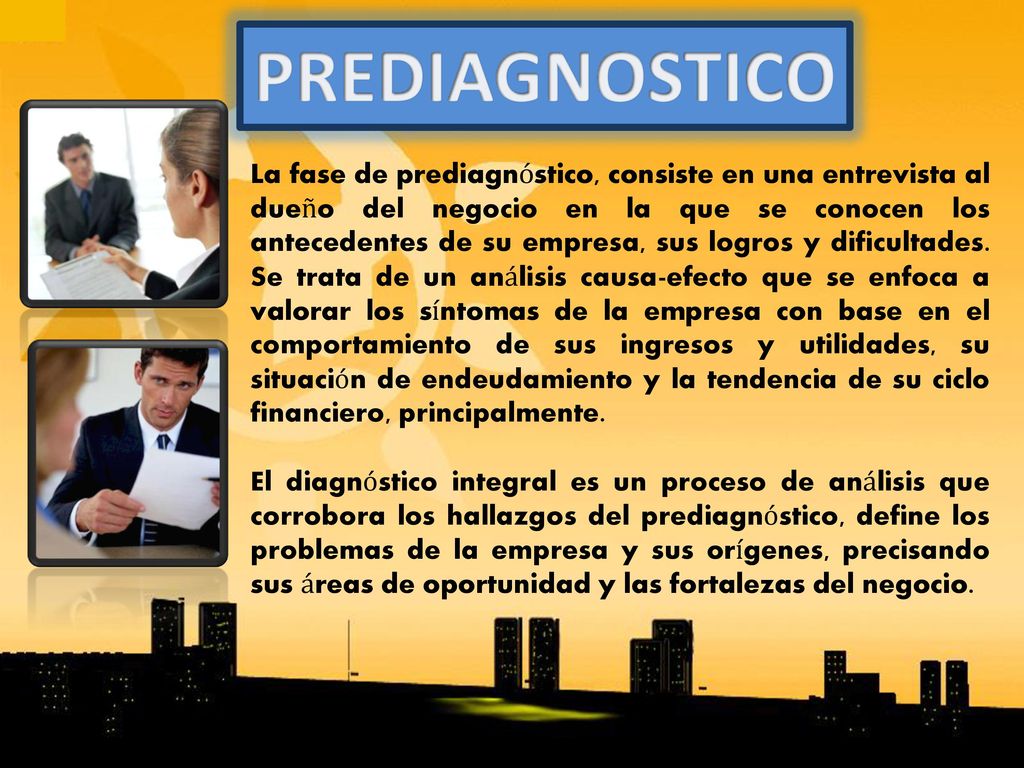 PREDIAGNOSTICO

La fase de prediagnóstico, consiste en una entrevista al dueño del negocio en la que se conocen los antecedentes de su empresa, sus logros y dificultades. Se trata de un análisis causa-efecto que se enfoca a valorar los síntomas de la empresa con base en el comportamiento de sus ingresos y utilidades, su situación de endeudamiento y la tendencia de su ciclo financiero, principalmente.

El diagnóstico integral es un proceso de análisis que corrobora los hallazgos del prediagnóstico, define los problemas de la empresa y sus orígenes, precisando sus áreas de oportunidad y las fortalezas del negocio.